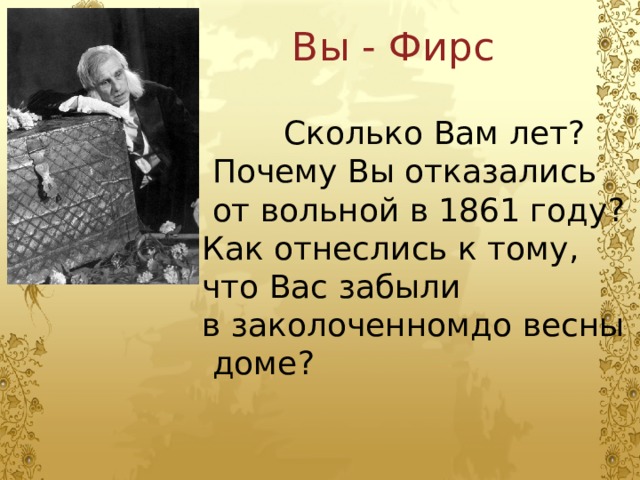 Вы - Фирс

Сколько Вам лет? Почему Вы отказались от вольной в 1861 году? Как отнеслись к тому, что Вас забыли в заколоченномдо весны доме?